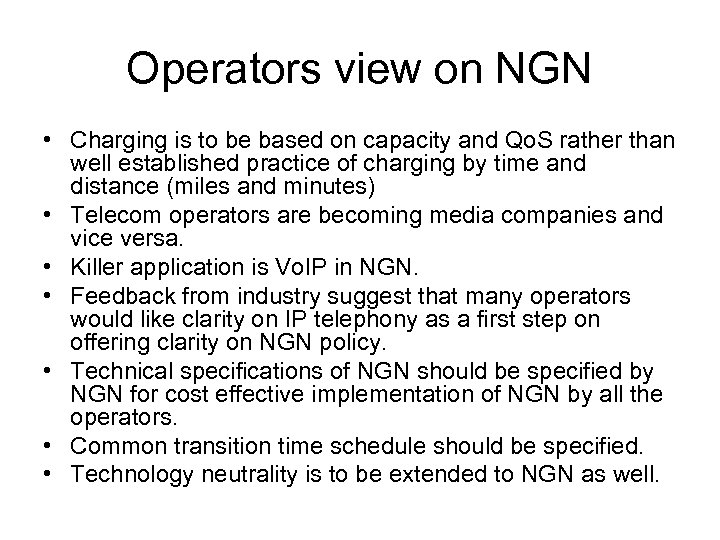 Operators view on NGN

• Charging is to be based on capacity and QoS rather than well established practice of charging by time and distance (miles and minutes)
• Telecom operators are becoming media companies and vice versa.
• Killer application is VoIP in NGN.
• Feedback from industry suggest that many operators would like clarity on IP telephony as a first step on offering clarity on NGN policy.
• Technical specifications of NGN should be specified by NGN for cost effective implementation of NGN by all the operators.
• Common transition time schedule should be specified.
• Technology neutrality is to be extended to NGN as well.